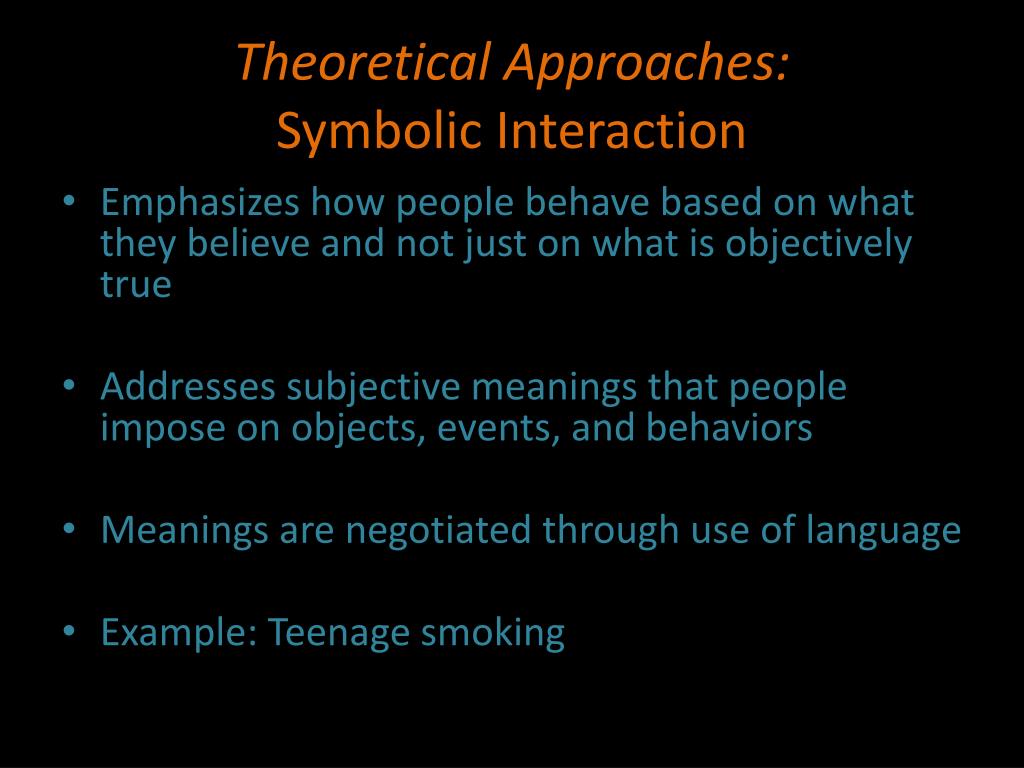 Theoretical Approaches:
Symbolic Interaction

• Emphasizes how people behave based on what they believe and not just on what is objectively true

• Addresses subjective meanings that people impose on objects, events, and behaviors

• Meanings are negotiated through use of language

• Example: Teenage smoking